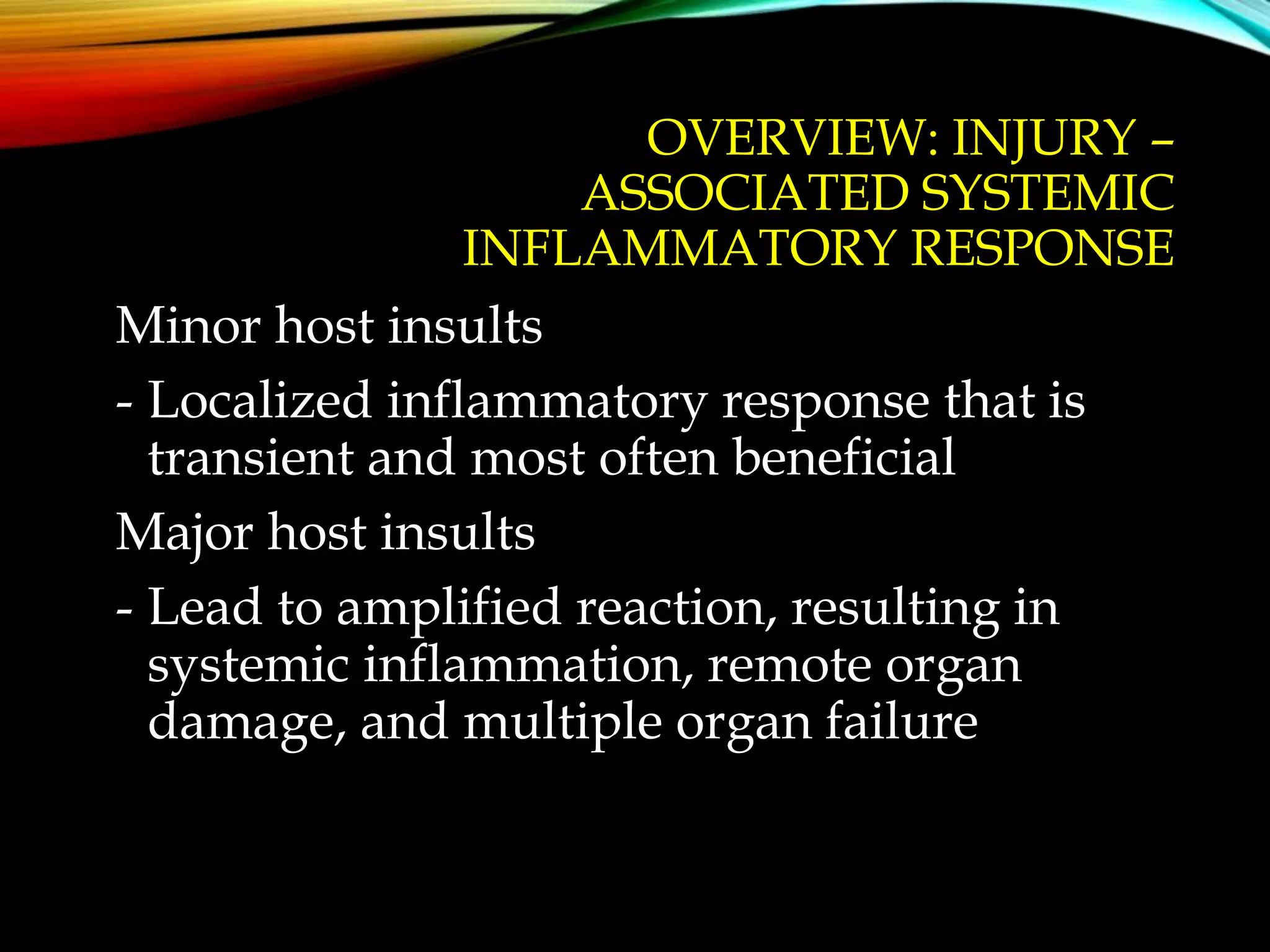 OVERVIEW: INJURY – ASSOCIATED SYSTEMIC INFLAMMATORY RESPONSE

Minor host insults

- Localized inflammatory response that is transient and most often beneficial

Major host insults

- Lead to amplified reaction, resulting in systemic inflammation, remote organ damage, and multiple organ failure